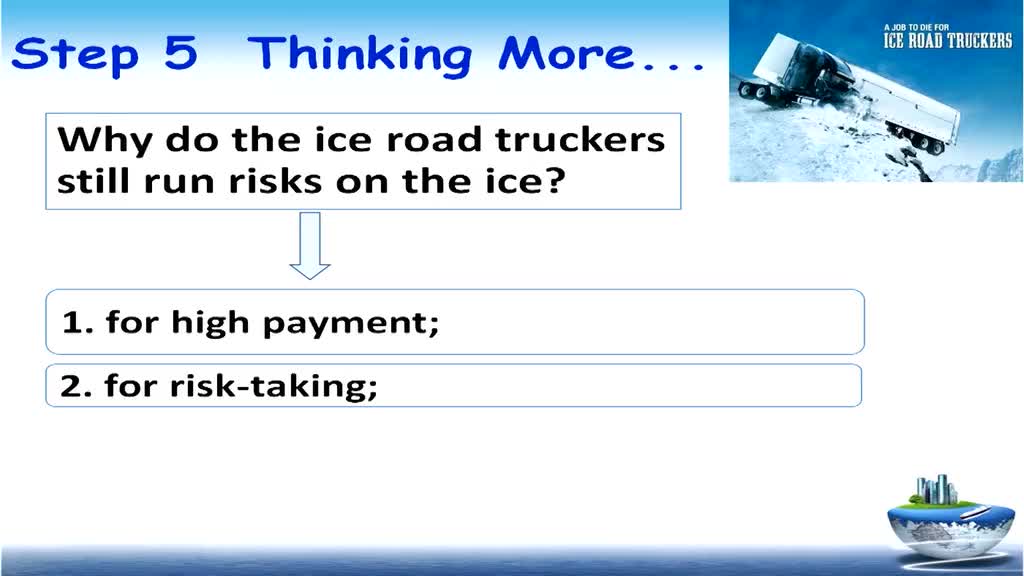 Step 5 Thinking More...

A JOB TO DIE FOR
ICE ROAD TRUCKERS

Why do the ice road truckers still run risks on the ice?

1. for high payment;

2. for risk-taking;